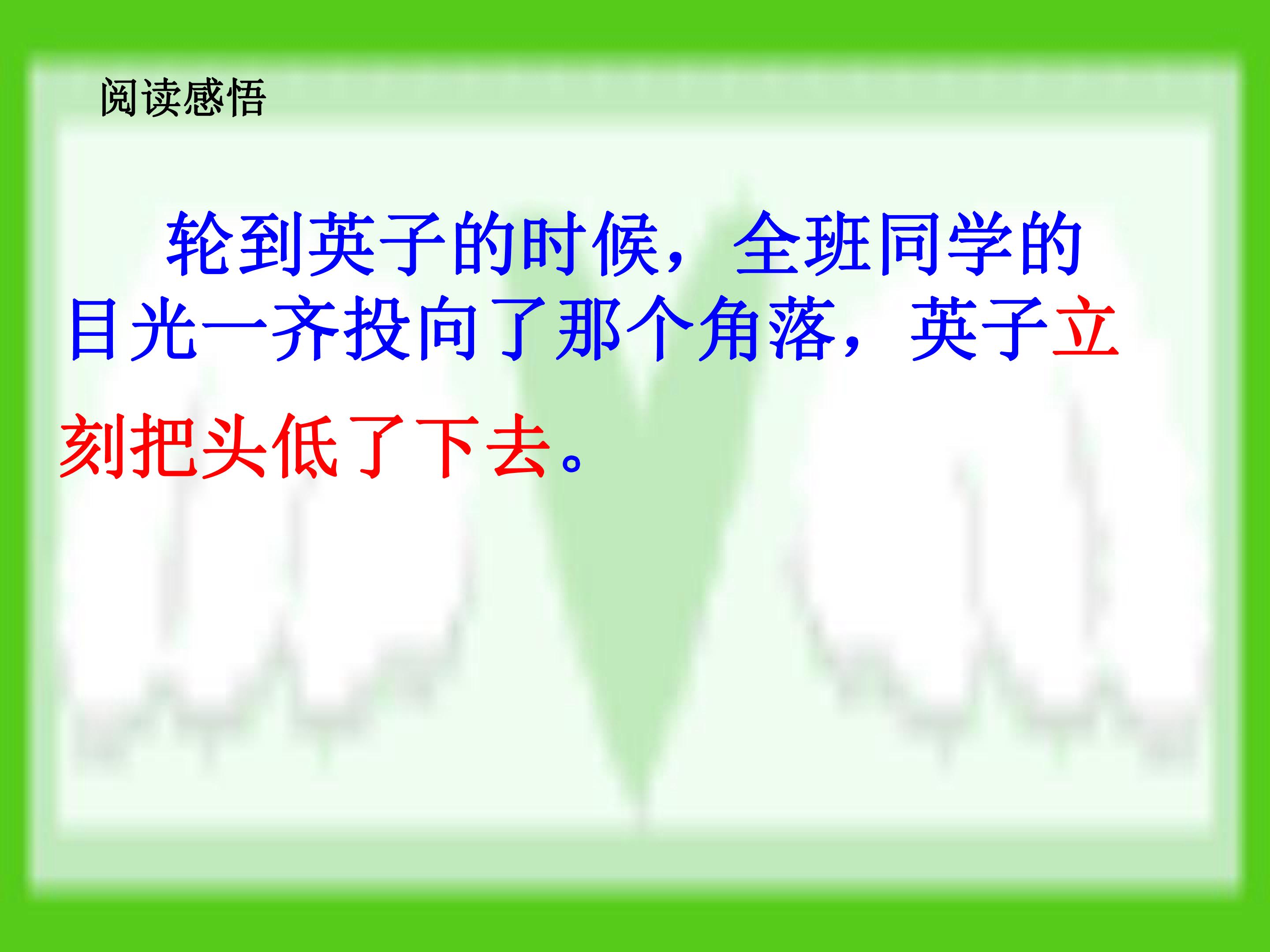 阅读感悟

轮到英子的时候，全班同学的目光一齐投向了那个角落，英子立刻把头低了下去。